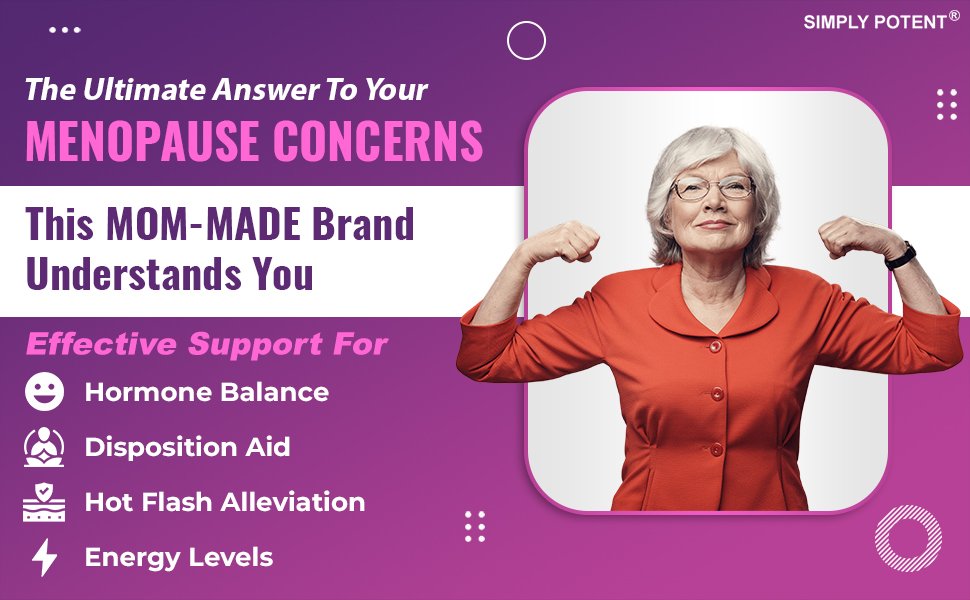 SIMPLY POTENT®

The Ultimate Answer To Your
MENOPAUSE CONCERNS

This MOM-MADE Brand Understands You

Effective Support For
Hormone Balance
Disposition Aid
Hot Flash Alleviation
Energy Levels